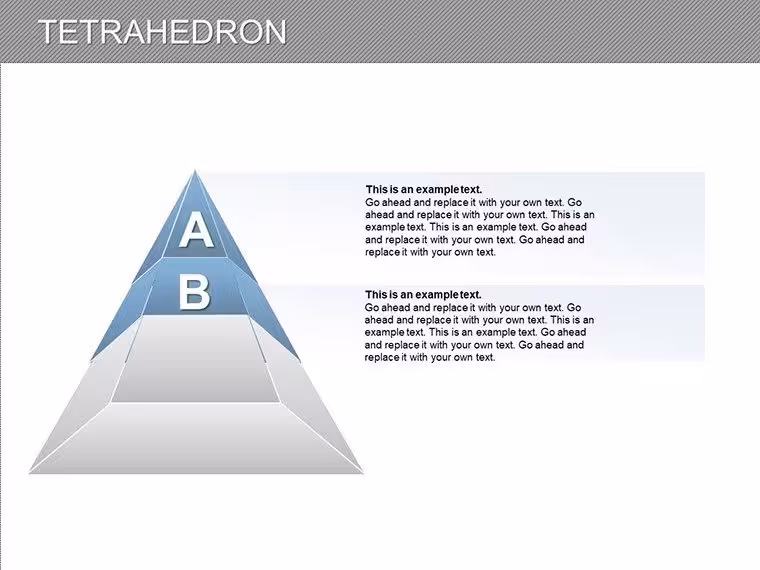 TETRAHEDRON

A

B

This is an example text.
Go ahead and replace it with your own text. Go ahead and replace it with your own text. This is an example text. This is an example text. Go ahead and replace it with your own text. Go ahead and replace it with your own text.

This is an example text.
Go ahead and replace it with your own text. Go ahead and replace it with your own text. This is an example text. This is an example text. Go ahead and replace it with your own text. Go ahead and replace it with your own text.